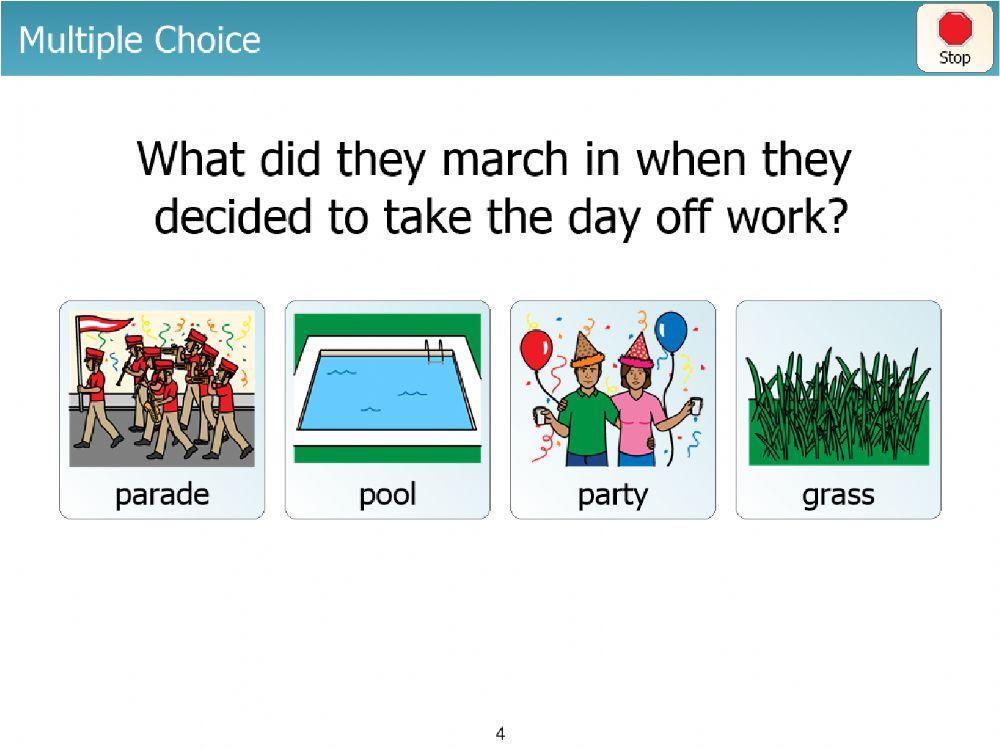 Multiple Choice

Stop

What did they march in when they decided to take the day off work?

parade

pool

party

grass

4